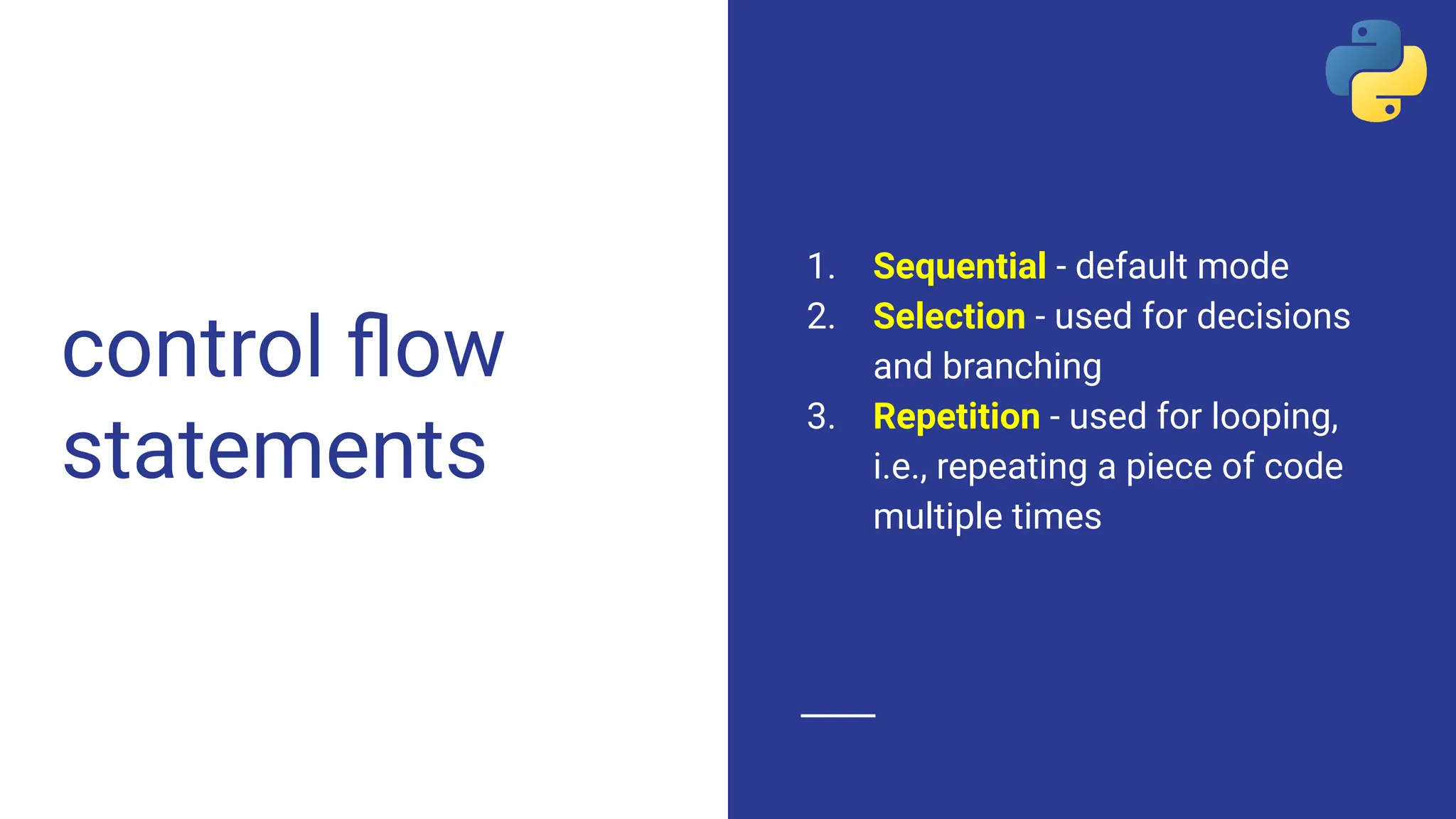 control flow statements

1. Sequential - default mode
2. Selection - used for decisions and branching
3. Repetition - used for looping, i.e., repeating a piece of code multiple times